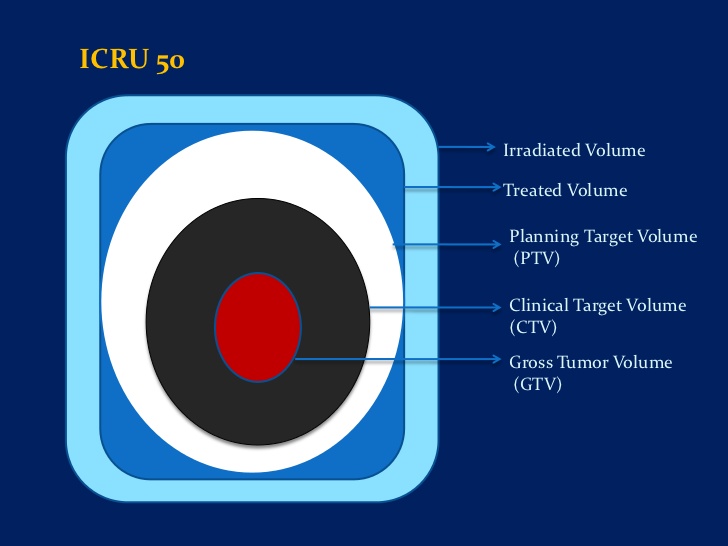 ICRU 50

Irradiated Volume

Treated Volume

Planning Target Volume (PTV)

Clinical Target Volume (CTV)

Gross Tumor Volume (GTV)